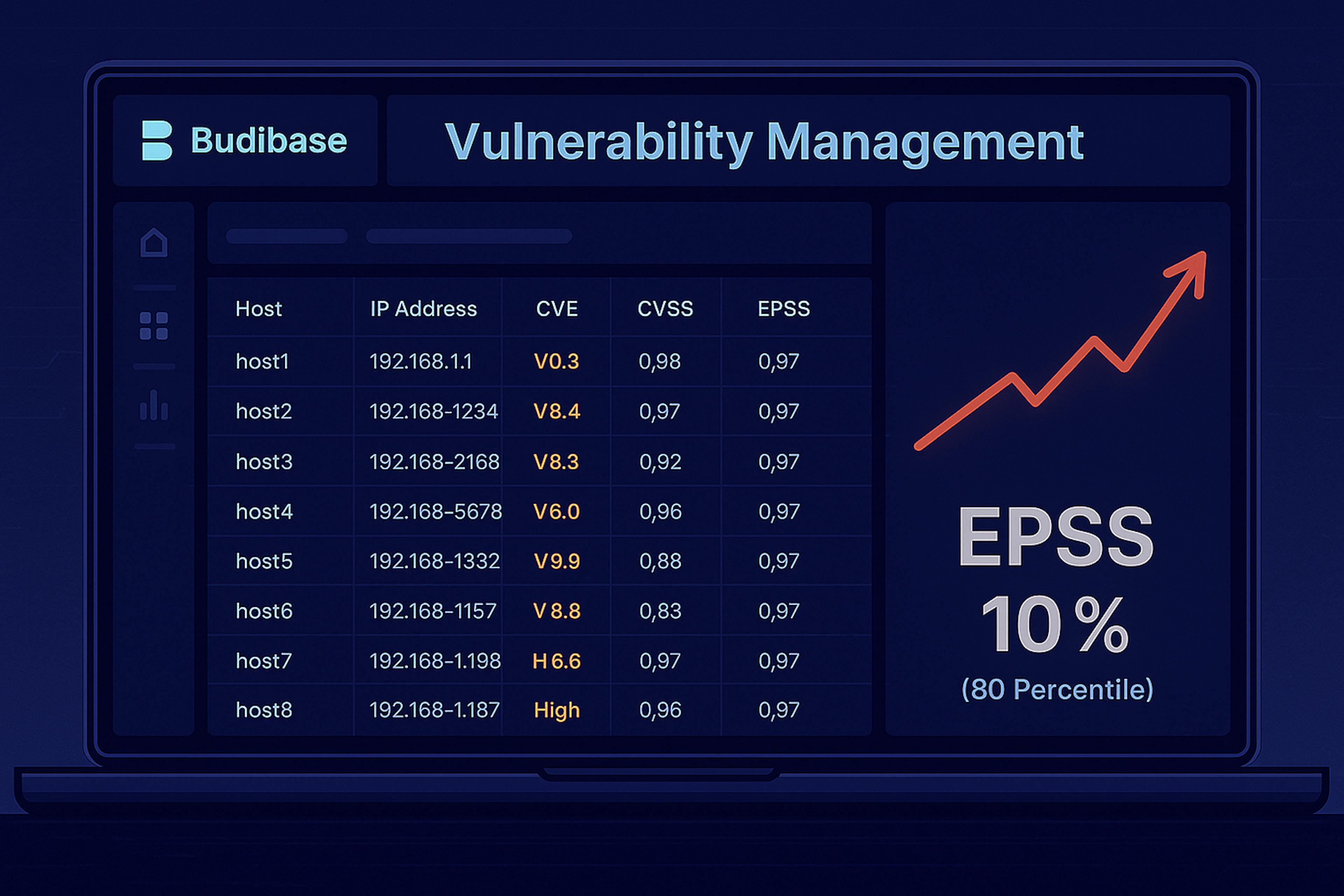 Budibase

Vulnerability Management

| Host | IP Address | CVE | CVSS | EPSS |
|---|---|---|---|---|
| host1 | 192.168.1.1 | V0.3 | 0,98 | 0,97 |
| host2 | 192.168-1234 | V8.4 | 0,97 | 0,97 |
| host3 | 192.168-2168 | V8.3 | 0,92 | 0,97 |
| host4 | 192.168-5678 | V6.0 | 0,96 | 0,97 |
| host5 | 192.168-1332 | V9.9 | 0,88 | 0,97 |
| host6 | 192.168-1157 | V 8.8 | 0,83 | 0,97 |
| host7 | 192.168-1.198 | H 6.6 | 0,97 | 0,97 |
| host8 | 192.168-1.187 | High | 0,96 | 0,97 |

EPSS
10 %
(80 Percentile)